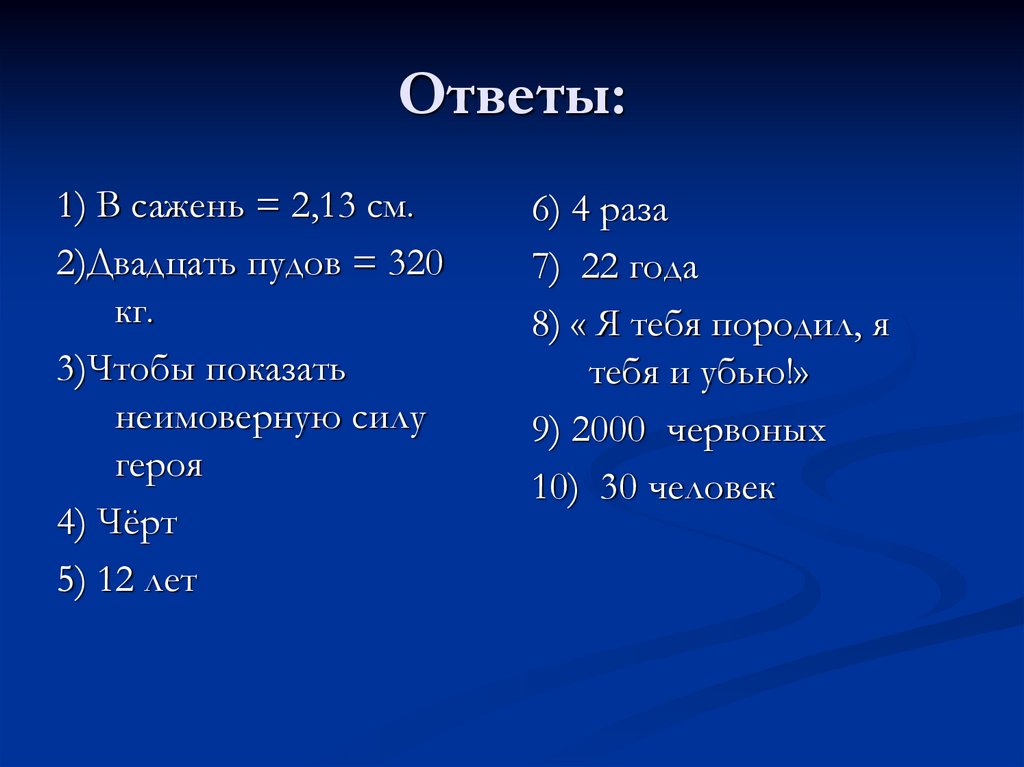 Ответы:

1) В сажень = 2,13 см.

2)Двадцать пудов = 320 кг.

3)Чтобы показать неимоверную силу героя

4) Чёрт

5) 12 лет

6) 4 раза

7) 22 года

8) « Я тебя породил, я тебя и убью!»

9) 2000 червоных

10) 30 человек